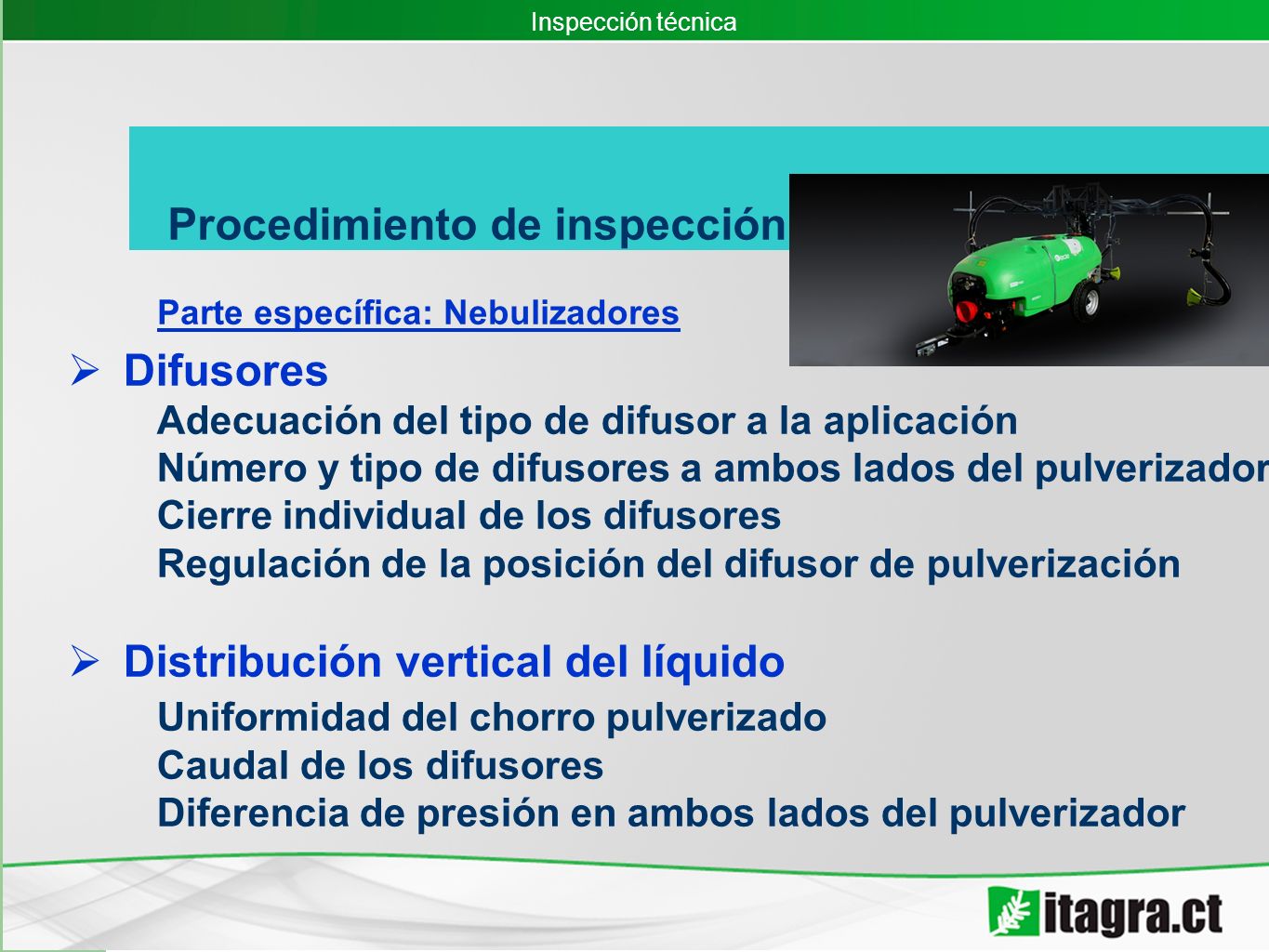 Inspección técnica

Procedimiento de inspección

Parte específica: Nebulizadores

➢ Difusores

Adecuación del tipo de difusor a la aplicación
Número y tipo de difusores a ambos lados del pulverizador
Cierre individual de los difusores
Regulación de la posición del difusor de pulverización

➢ Distribución vertical del líquido

Uniformidad del chorro pulverizado
Caudal de los difusores
Diferencia de presión en ambos lados del pulverizador

itagra.ct